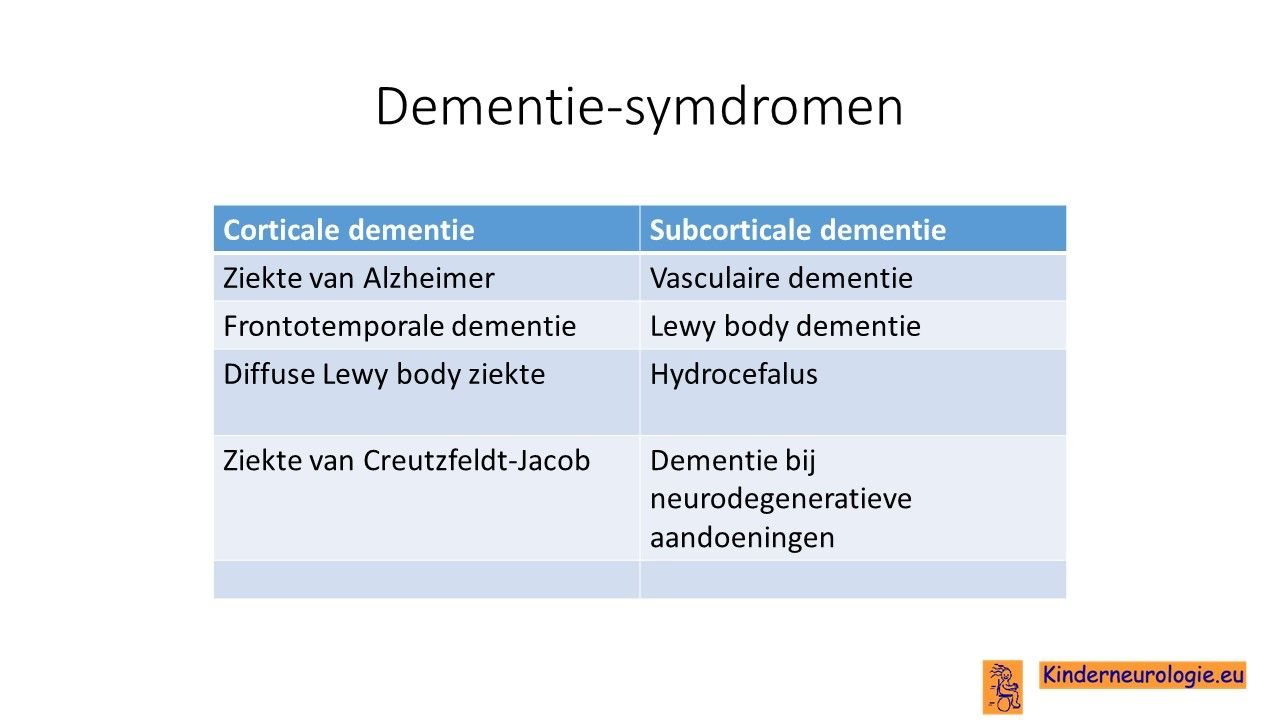 Dementie-symdromen

| Corticale dementie | Subcorticale dementie |
|---|---|
| Ziekte van Alzheimer | Vasculaire dementie |
| Frontotemporale dementie | Lewy body dementie |
| Diffuse Lewy body ziekte | Hydrocefalus |
| Ziekte van Creutzfeldt-Jacob | Dementie bij neurodegeneratieve aandoeningen |
| | |

Kinderneurologie.eu